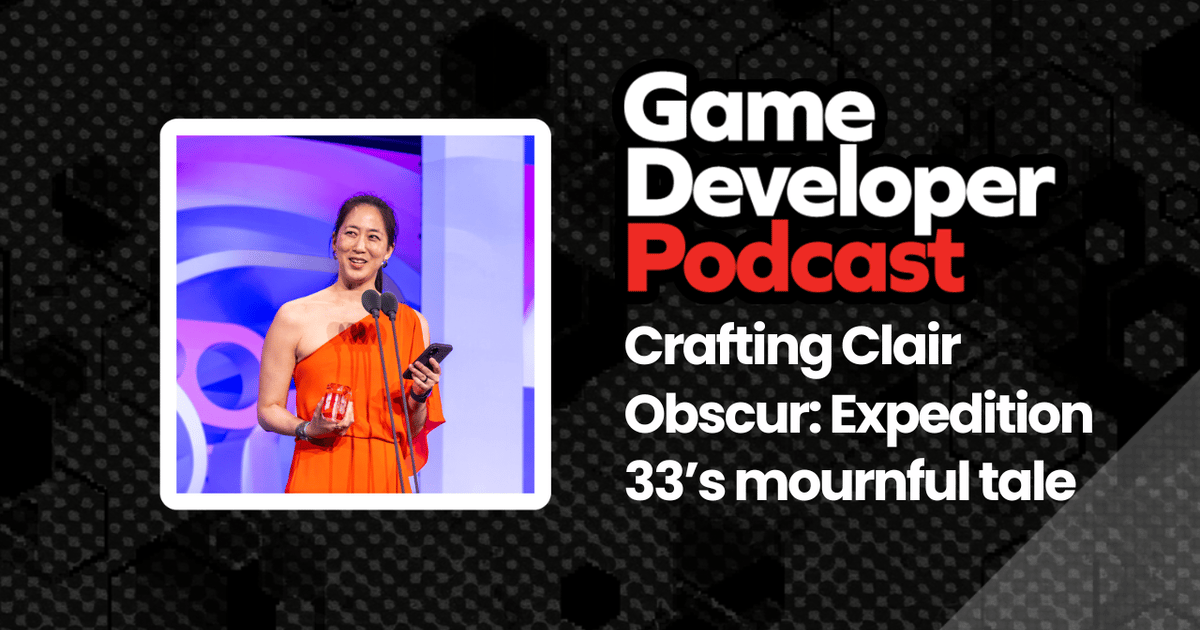 Game Developer Podcast

Crafting Clair Obscur: Expedition 33's mournful tale